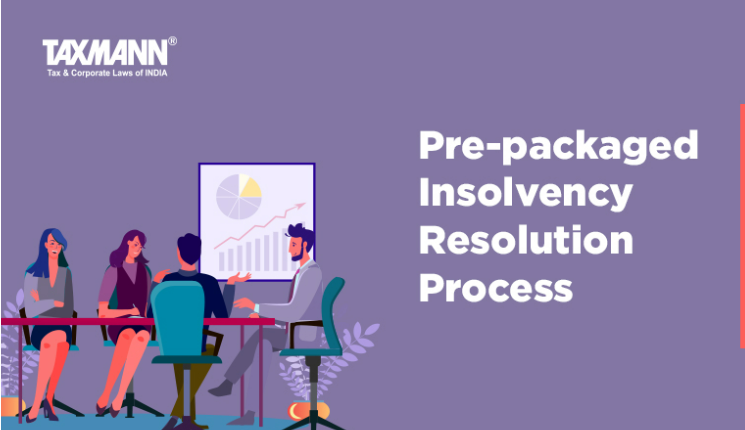 TAXMANN®
Tax & Corporate Laws of INDIA

Pre-packaged Insolvency Resolution Process